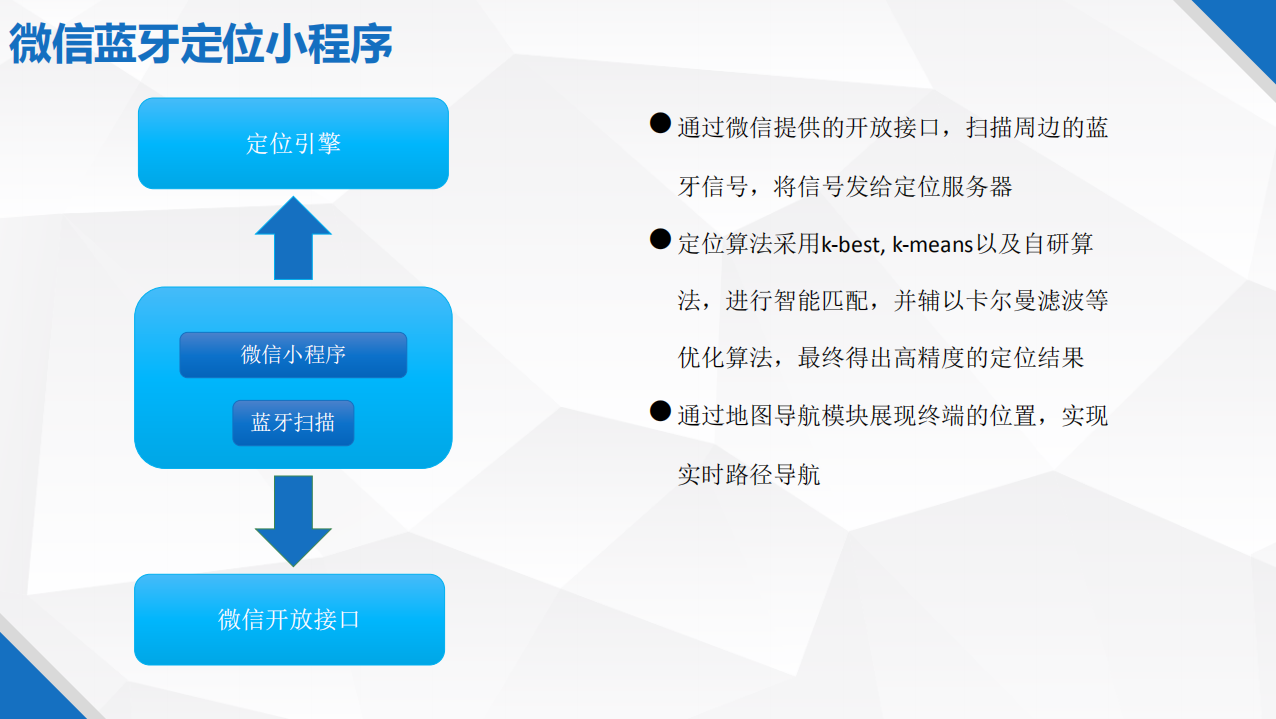 微信蓝牙定位小程序

定位引擎

微信小程序

蓝牙扫描

微信开放接口

● 通过微信提供的开放接口，扫描周边的蓝牙信号，将信号发给定位服务器

● 定位算法采用k-best, k-means以及自研算法，进行智能匹配，并辅以卡尔曼滤波等优化算法，最终得出高精度的定位结果

● 通过地图导航模块展现终端的位置，实现实时路径导航